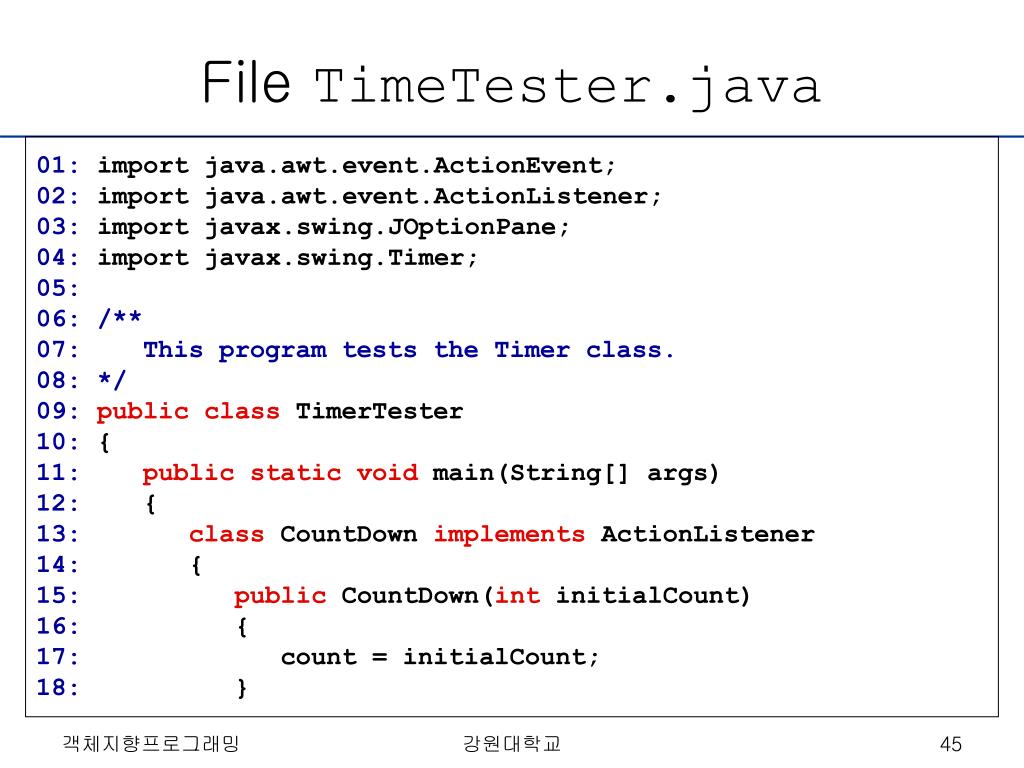 File TimeTester.java

01: import java.awt.event.ActionEvent;
02: import java.awt.event.ActionListener;
03: import javax.swing.JOptionPane;
04: import javax.swing.Timer;
05:
06: /**
07:    This program tests the Timer class.
08: */
09: public class TimerTester
10: {
11:    public static void main(String[] args)
12:    {
13:       class CountDown implements ActionListener
14:       {
15:          public CountDown(int initialCount)
16:          {
17:             count = initialCount;
18:          }

객체지향프로그래밍

강원대학교

45